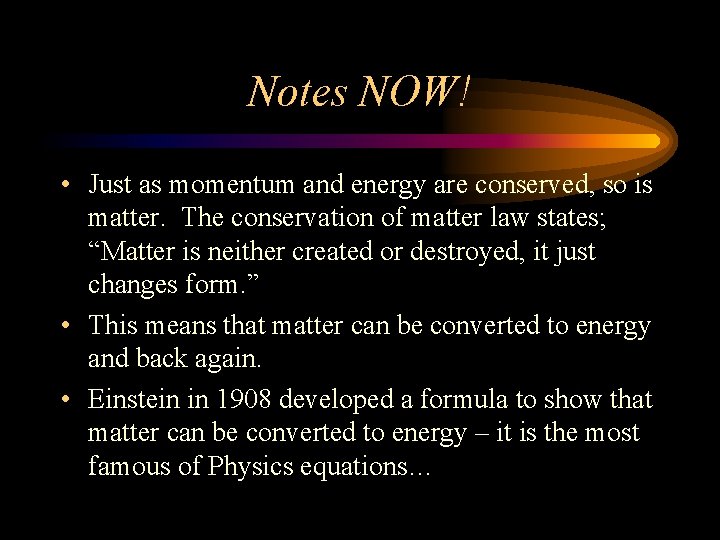 Notes NOW!

• Just as momentum and energy are conserved, so is matter. The conservation of matter law states; “Matter is neither created or destroyed, it just changes form.”

• This means that matter can be converted to energy and back again.

• Einstein in 1908 developed a formula to show that matter can be converted to energy – it is the most famous of Physics equations…